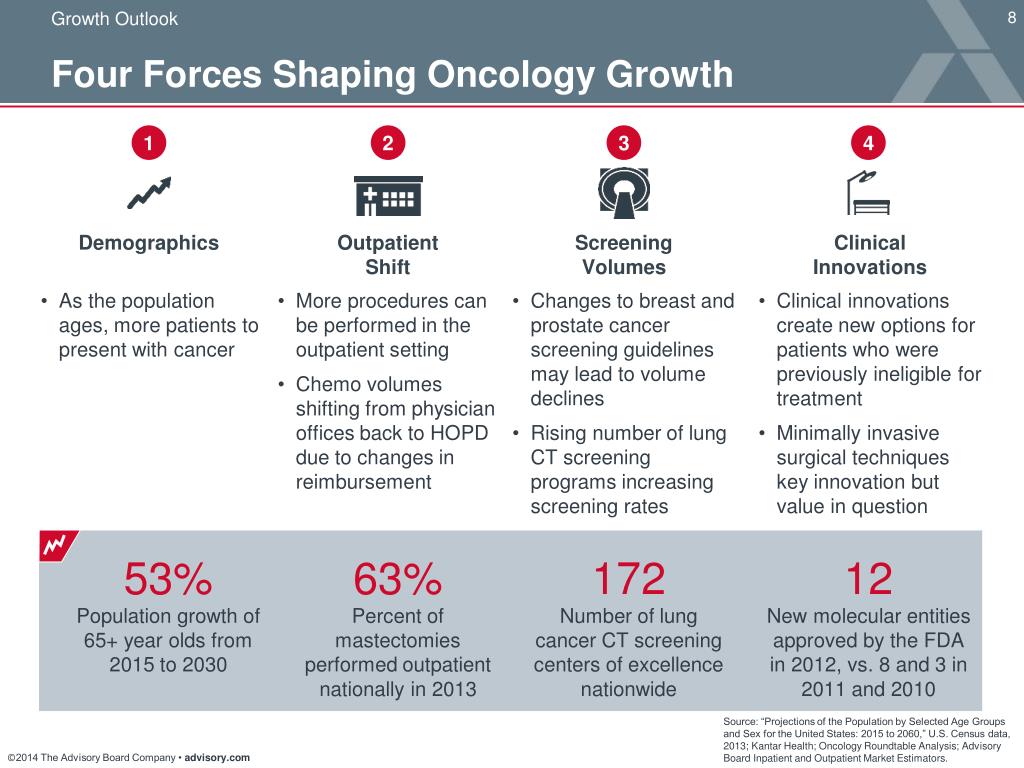 Growth Outlook

8

Four Forces Shaping Oncology Growth

1

Demographics

• As the population ages, more patients to present with cancer

2

Outpatient Shift

• More procedures can be performed in the outpatient setting

• Chemo volumes shifting from physician offices back to HOPD due to changes in reimbursement

3

Screening Volumes

• Changes to breast and prostate cancer screening guidelines may lead to volume declines

• Rising number of lung CT screening programs increasing screening rates

4

Clinical Innovations

• Clinical innovations create new options for patients who were previously ineligible for treatment

• Minimally invasive surgical techniques key innovation but value in question

53%
Population growth of 65+ year olds from 2015 to 2030

63%
Percent of mastectomies performed outpatient nationally in 2013

172
Number of lung cancer CT screening centers of excellence nationwide

12
New molecular entities approved by the FDA in 2012, vs. 8 and 3 in 2011 and 2010

Source: "Projections of the Population by Selected Age Groups and Sex for the United States: 2015 to 2060," U.S. Census data, 2013; Kantar Health; Oncology Roundtable Analysis; Advisory Board Inpatient and Outpatient Market Estimators.

©2014 The Advisory Board Company • advisory.com